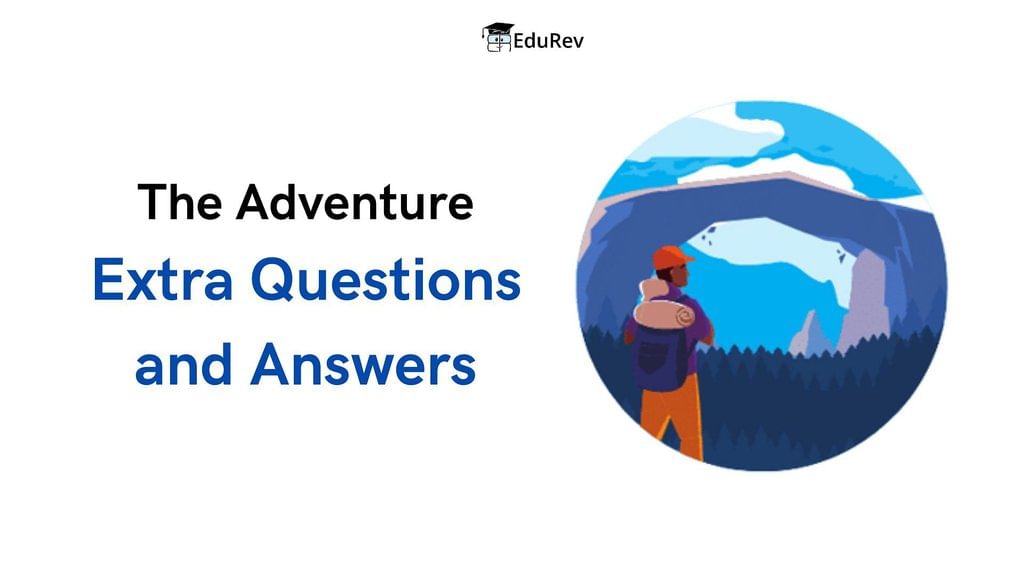 EduRev

The Adventure
Extra Questions
and Answers